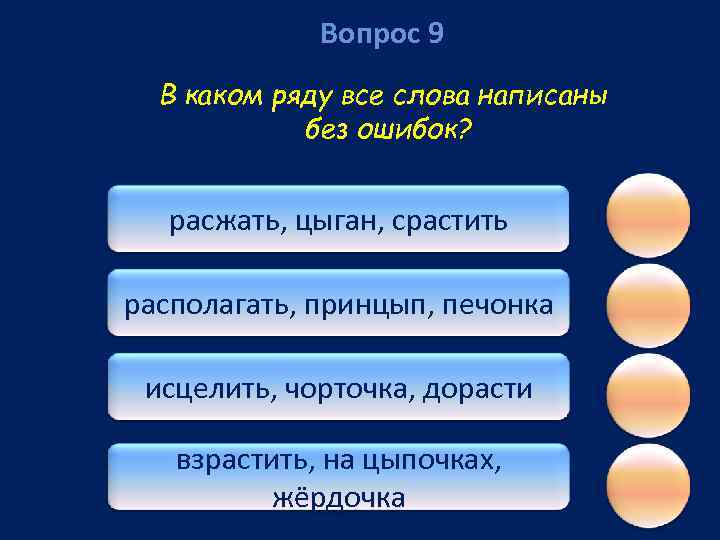 Вопрос 9

В каком ряду все слова написаны без ошибок?

расжать, цыган, срастить

располагать, принцып, печонка

исцелить, чорточка, дорасти

взрастить, на цыпочках, жёрдочка